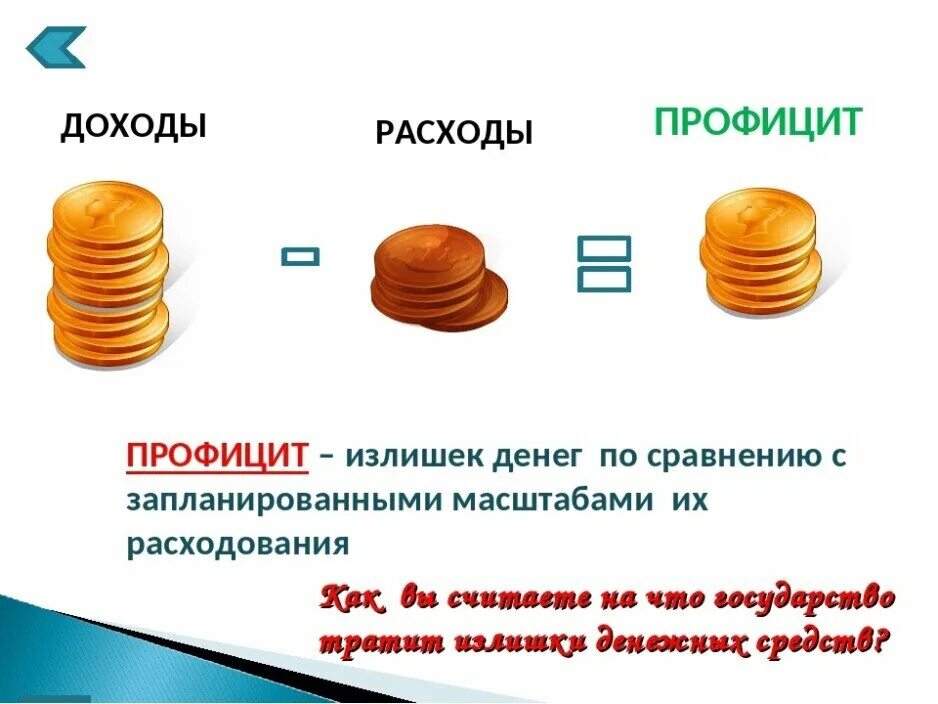 ДОХОДЫ

РАСХОДЫ

ПРОФИЦИТ

ПРОФИЦИТ – излишек денег по сравнению с запланированными масштабами их расходования

Как вы считаете на что государство тратит излишки денежных средств?